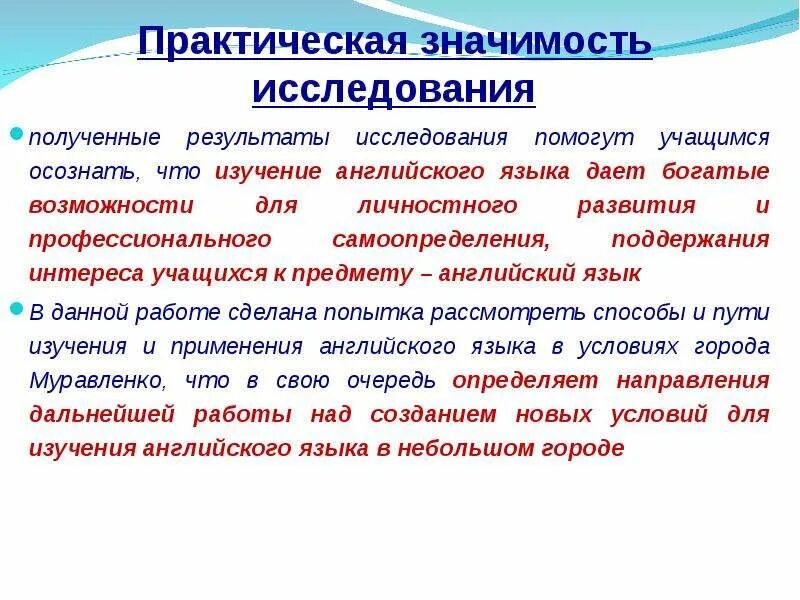 Практическая значимость исследования

полученные результаты исследования помогут учащимся осознать, что изучение английского языка дает богатые возможности для личностного развития и профессионального самоопределения, поддержания интереса учащихся к предмету – английский язык

В данной работе сделана попытка рассмотреть способы и пути изучения и применения английского языка в условиях города Муравленко, что в свою очередь определяет направления дальнейшей работы над созданием новых условий для изучения английского языка в небольшом городе